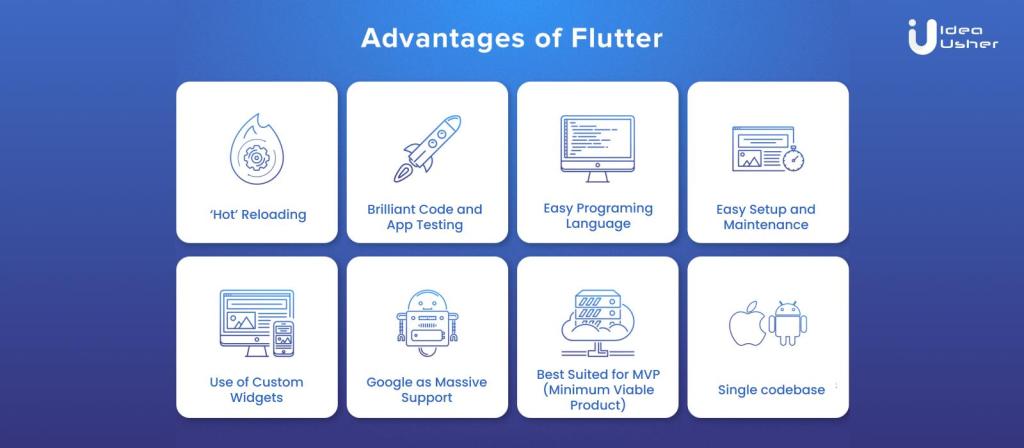 Advantages of Flutter

Idea Usher

'Hot' Reloading

Brilliant Code and App Testing

Easy Programing Language

Easy Setup and Maintenance

Use of Custom Widgets

Google as Massive Support

Best Suited for MVP (Minimum Viable Product)

Single codebase